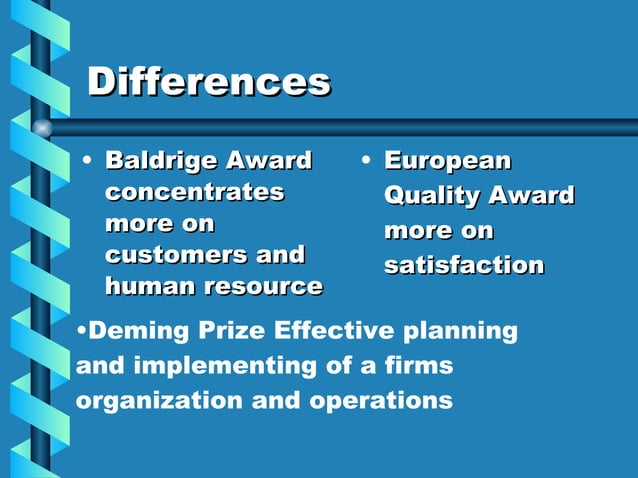 Differences

• Baldrige Award concentrates more on customers and human resource

• European Quality Award more on satisfaction

•Deming Prize Effective planning and implementing of a firms organization and operations